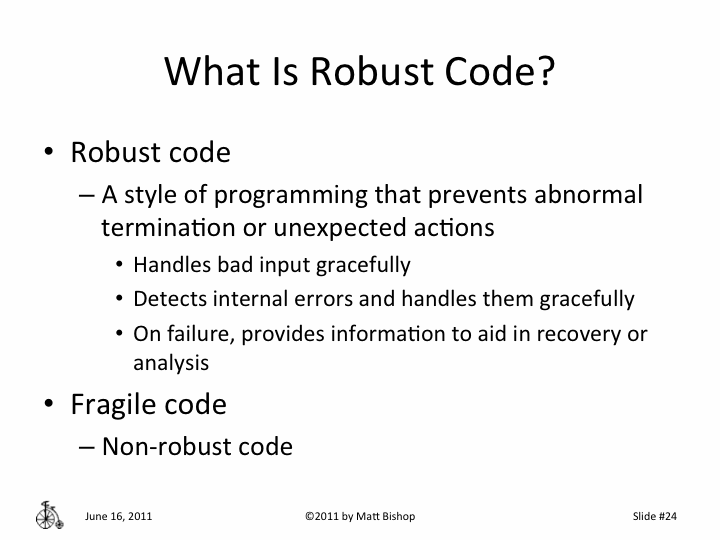 What Is Robust Code?

• Robust code
– A style of programming that prevents abnormal termination or unexpected actions
• Handles bad input gracefully
• Detects internal errors and handles them gracefully
• On failure, provides information to aid in recovery or analysis
• Fragile code
– Non-robust code

June 16, 2011 ©2011 by Matt Bishop Slide #24